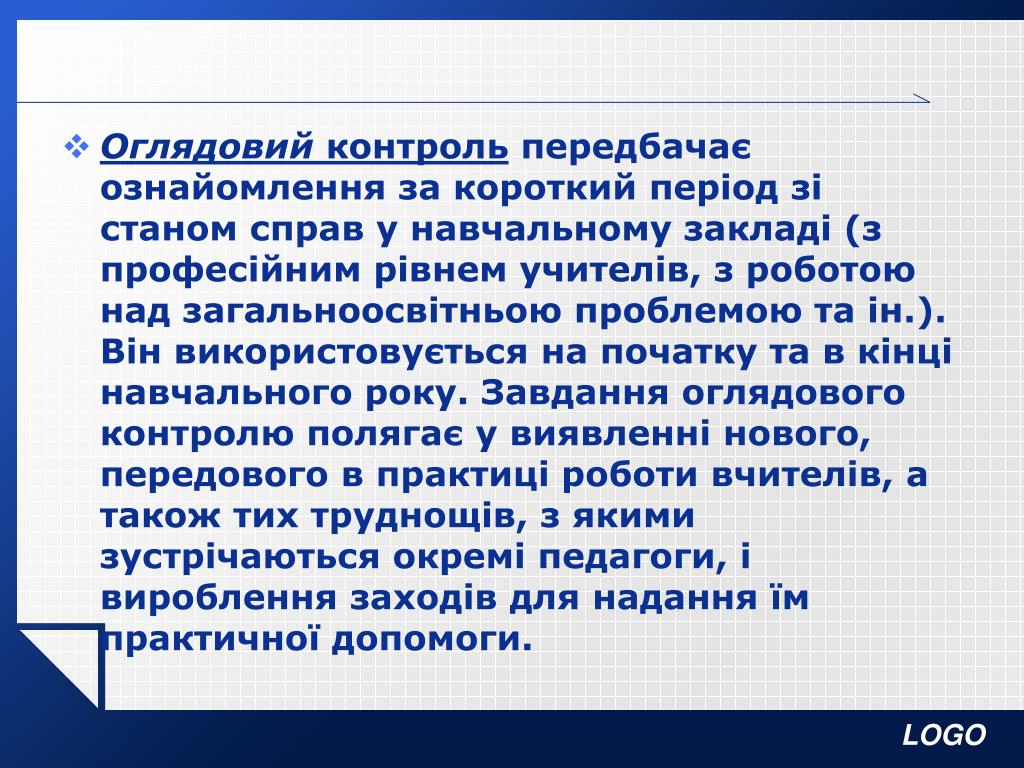 ❖ Оглядовий контроль передбачає ознайомлення за короткий період зі станом справ у навчальному закладі (з професійним рівнем учителів, з роботою над загальноосвітньою проблемою та ін.). Він використовується на початку та в кінці навчального року. Завдання оглядового контролю полягає у виявленні нового, передового в практиці роботи вчителів, а також тих труднощів, з якими зустрічаються окремі педагоги, і вироблення заходів для надання їм практичної допомоги.

LOGO